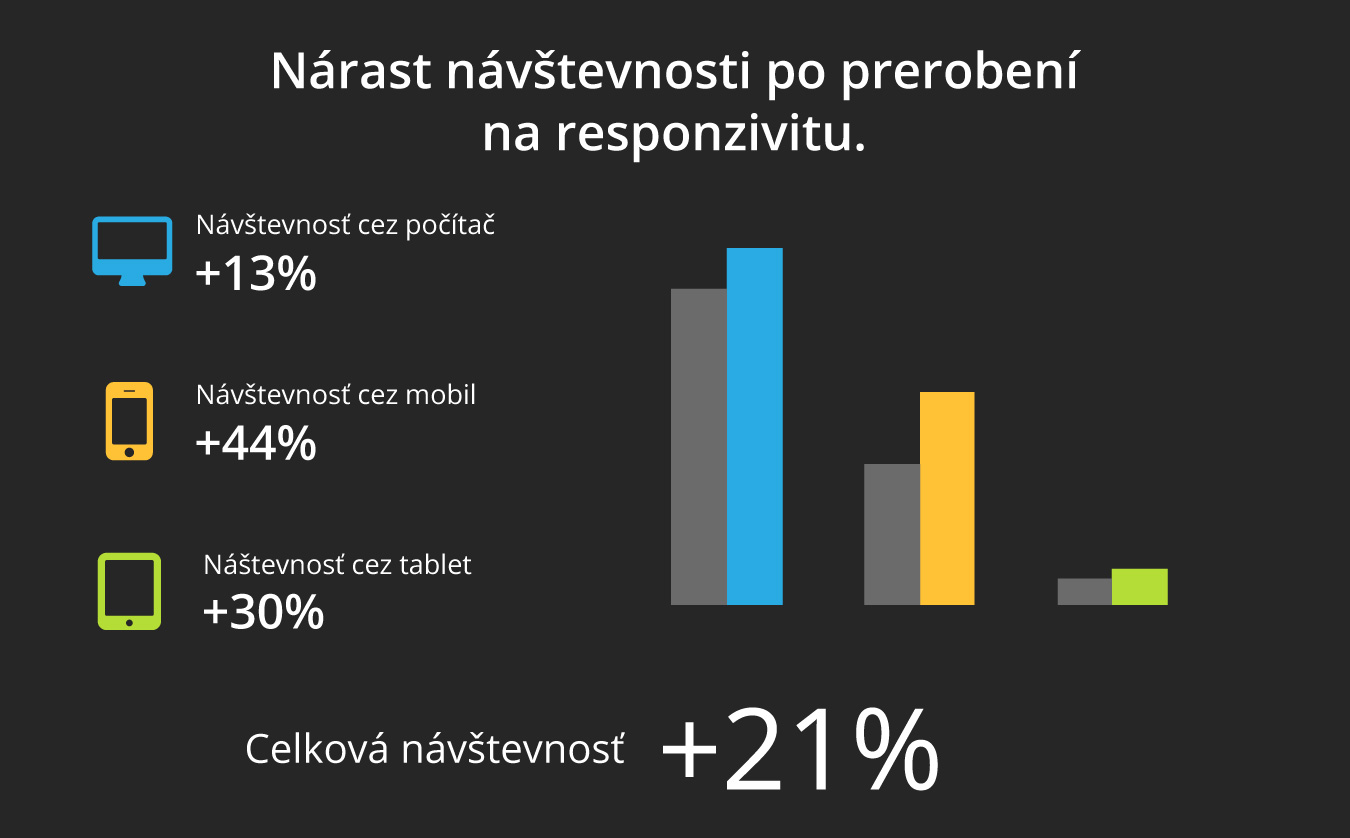 Nárast návštevnosti po prerobení na responzivitu.

Návštevnosť cez počítač
+13%

Návštevnosť cez mobil
+44%

Náštevnosť cez tablet
+30%

Celková návštevnosť +21%